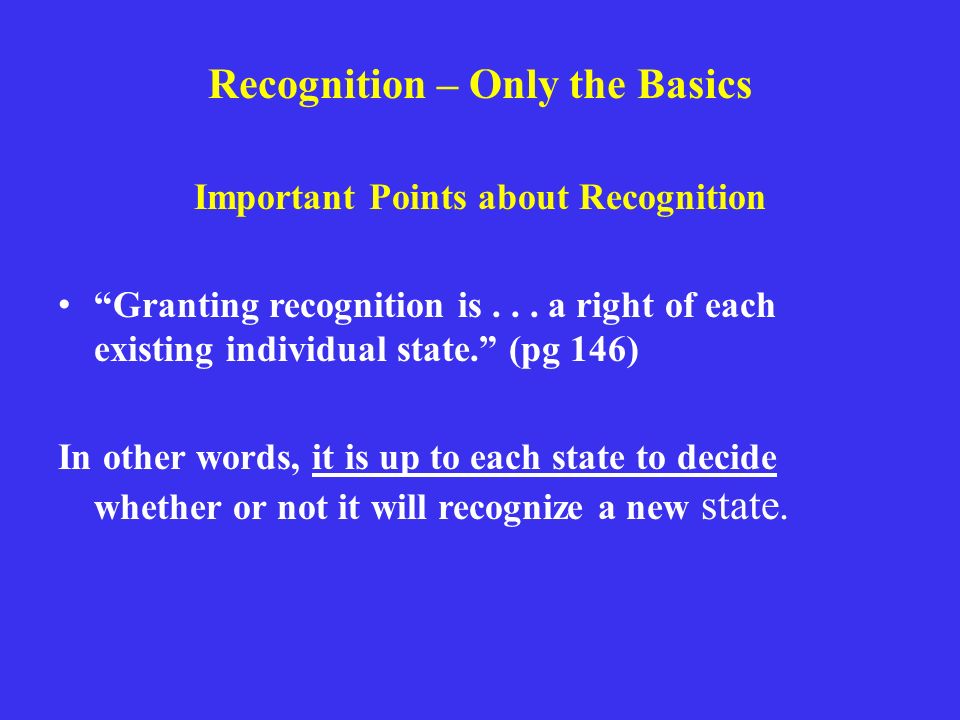 Recognition – Only the Basics

Important Points about Recognition

• “Granting recognition is . . . a right of each existing individual state.” (pg 146)

In other words, it is up to each state to decide whether or not it will recognize a new state.